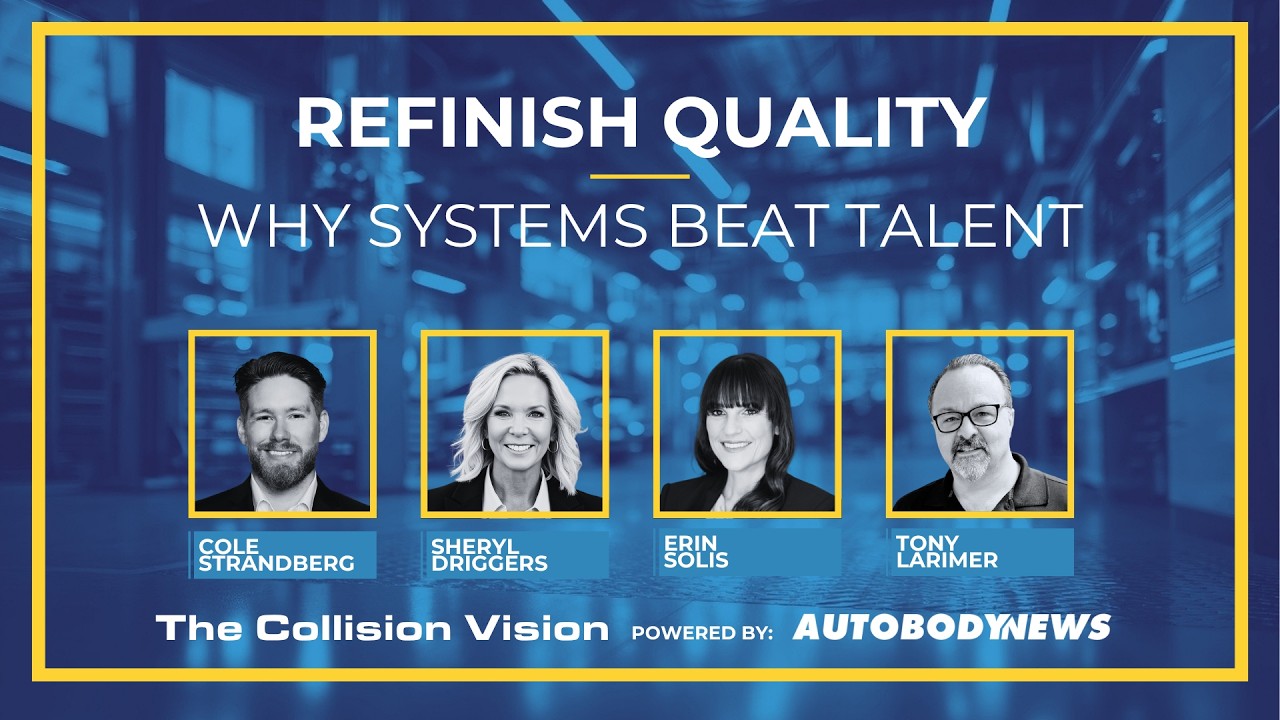 REFINISH QUALITY

WHY SYSTEMS BEAT TALENT

COLE STRANDBERG

SHERYL DRIGGERS

ERIN SOLIS

TONY LARIMER

The Collision Vision POWERED BY: AUTOBODYNEWS